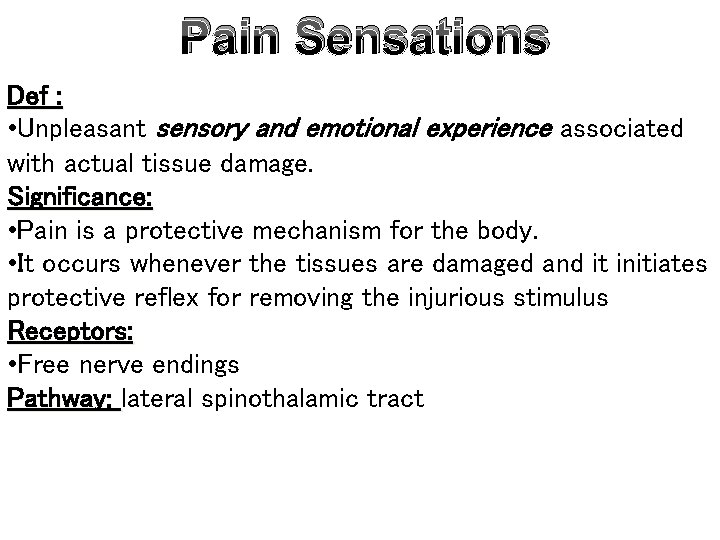 Pain Sensations

Def :
•Unpleasant sensory and emotional experience associated with actual tissue damage.
Significance:
•Pain is a protective mechanism for the body.
•It occurs whenever the tissues are damaged and it initiates protective reflex for removing the injurious stimulus
Receptors:
•Free nerve endings
Pathway; lateral spinothalamic tract